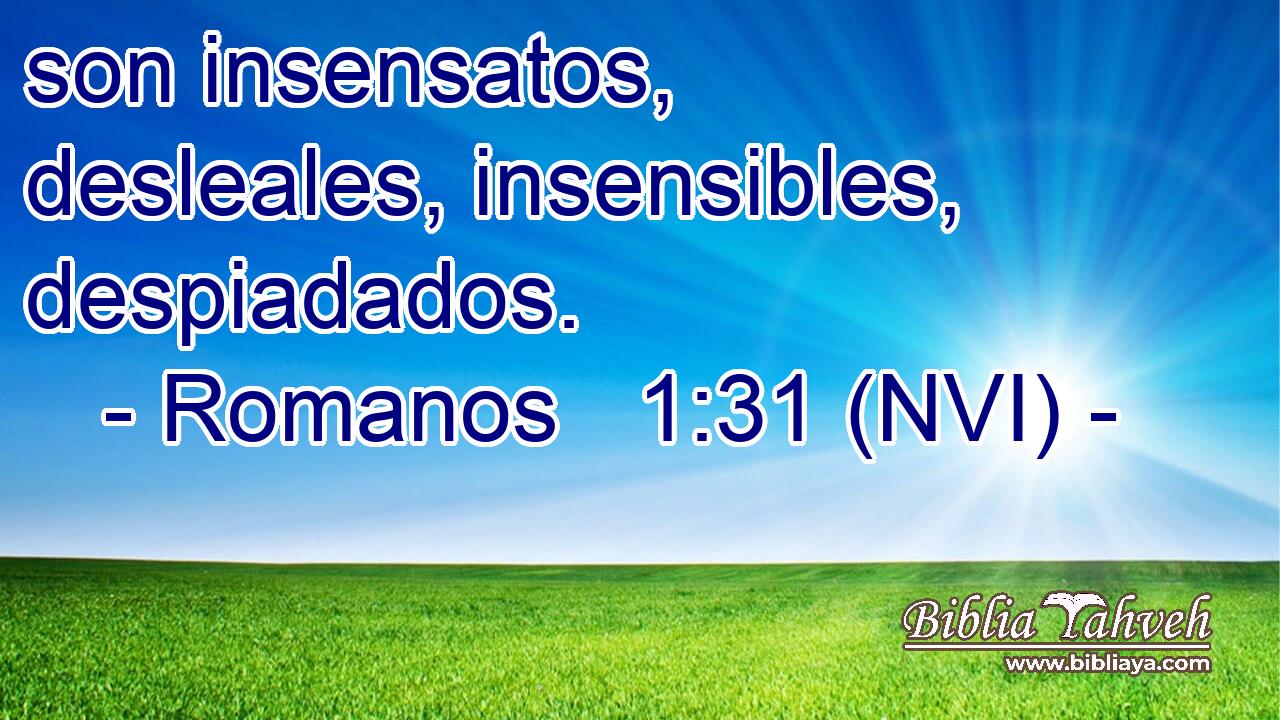 son insensatos, desleales, insensibles, despiadados.
- Romanos 1:31 (NVI) -

Biblia Yahveh
www.bibliaya.com